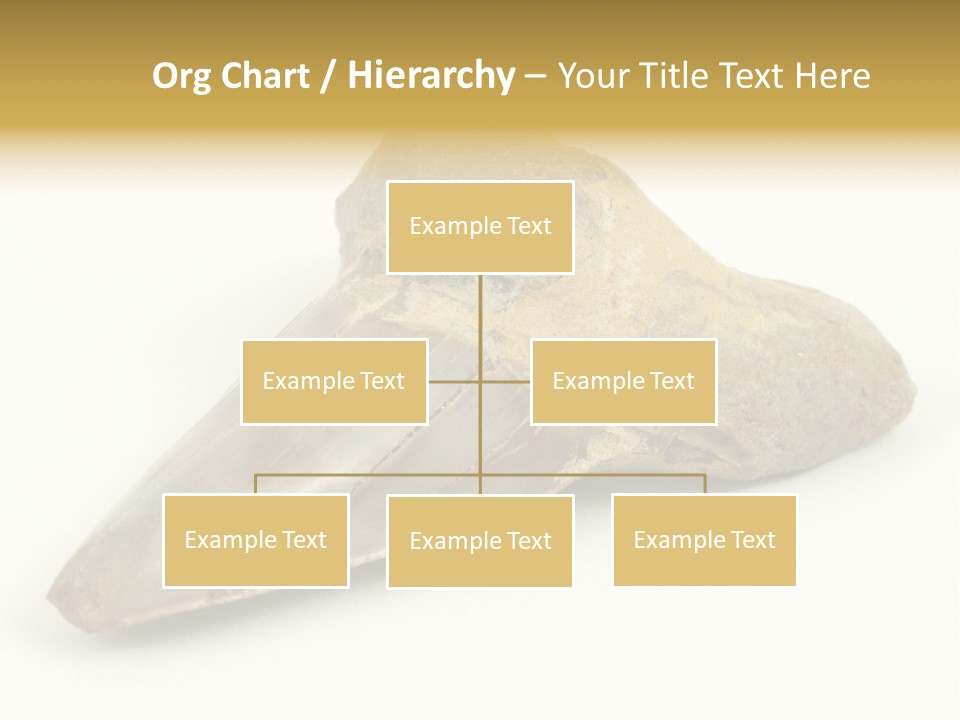 Org Chart / Hierarchy – Your Title Text Here

Example Text

Example Text

Example Text

Example Text

Example Text

Example Text